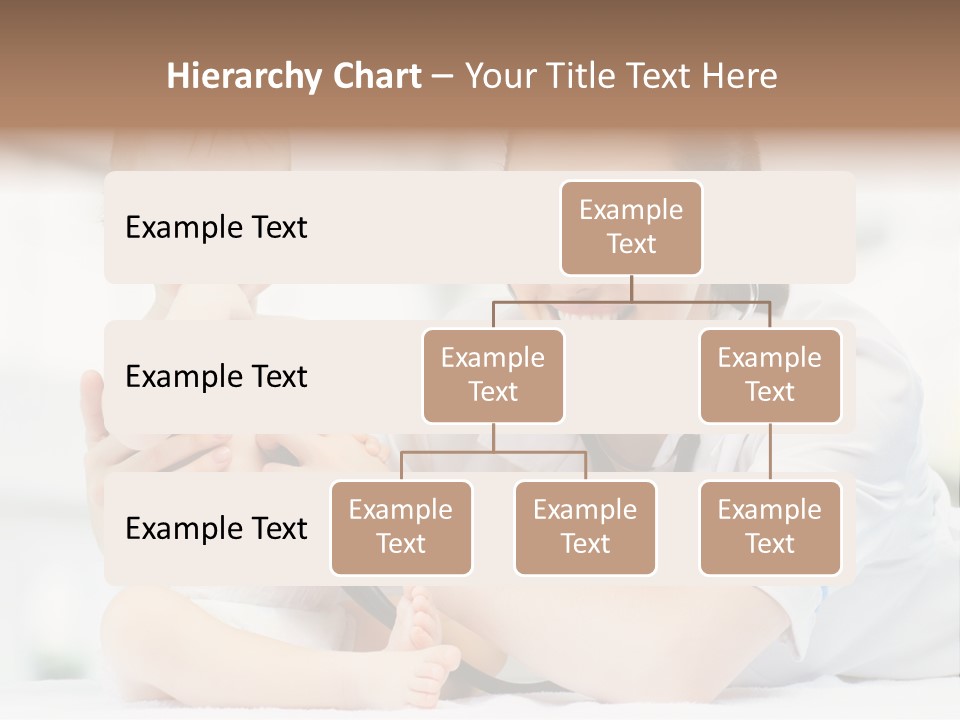 Hierarchy Chart – Your Title Text Here

Example Text

Example Text

Example Text

Example Text

Example Text

Example Text

Example Text

Example Text

Example Text